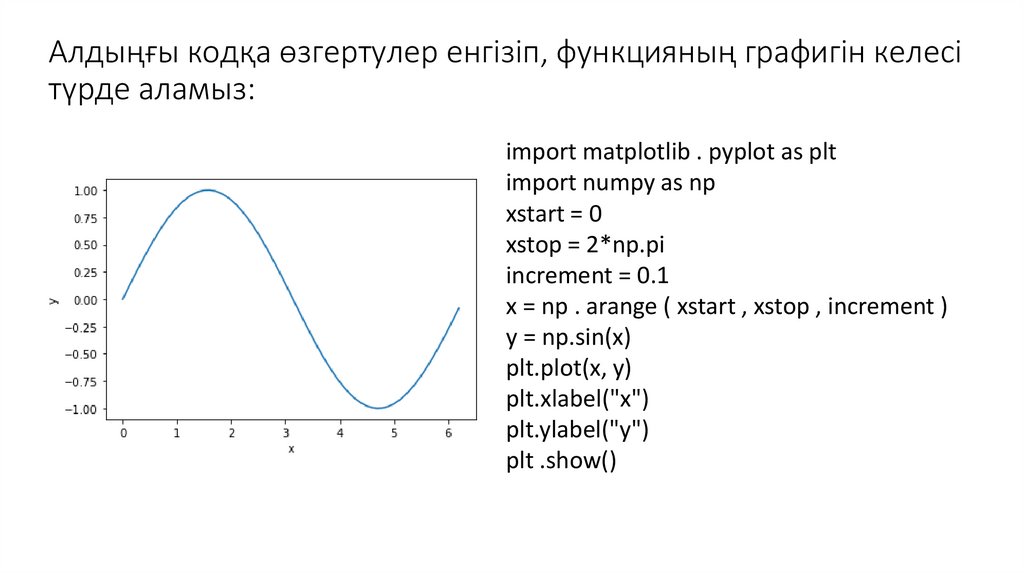 Алдыңғы кодқа өзгертулер енгізіп, функцияның графигін келесі түрде аламыз:

1.00
0.75
0.50
0.25
0.00
−0.25
−0.50
−0.75
−1.00
y
0 1 2 3 4 5 6
x

import matplotlib . pyplot as plt
import numpy as np
xstart = 0
xstop = 2*np.pi
increment = 0.1
x = np . arange ( xstart , xstop , increment )
y = np.sin(x)
plt.plot(x, y)
plt.xlabel("x")
plt.ylabel("y")
plt .show()